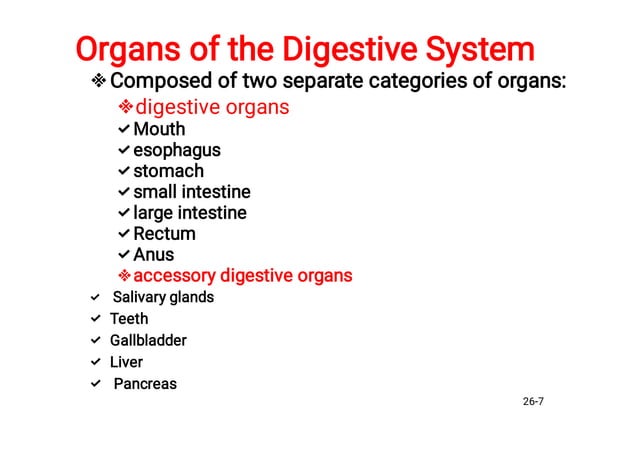 Organs of the Digestive System

❖ Composed of two separate categories of organs:

❖ digestive organs
✓ Mouth
✓ esophagus
✓ stomach
✓ small intestine
✓ large intestine
✓ Rectum
✓ Anus

❖ accessory digestive organs
✓ Salivary glands
✓ Teeth
✓ Gallbladder
✓ Liver
✓ Pancreas

26-7